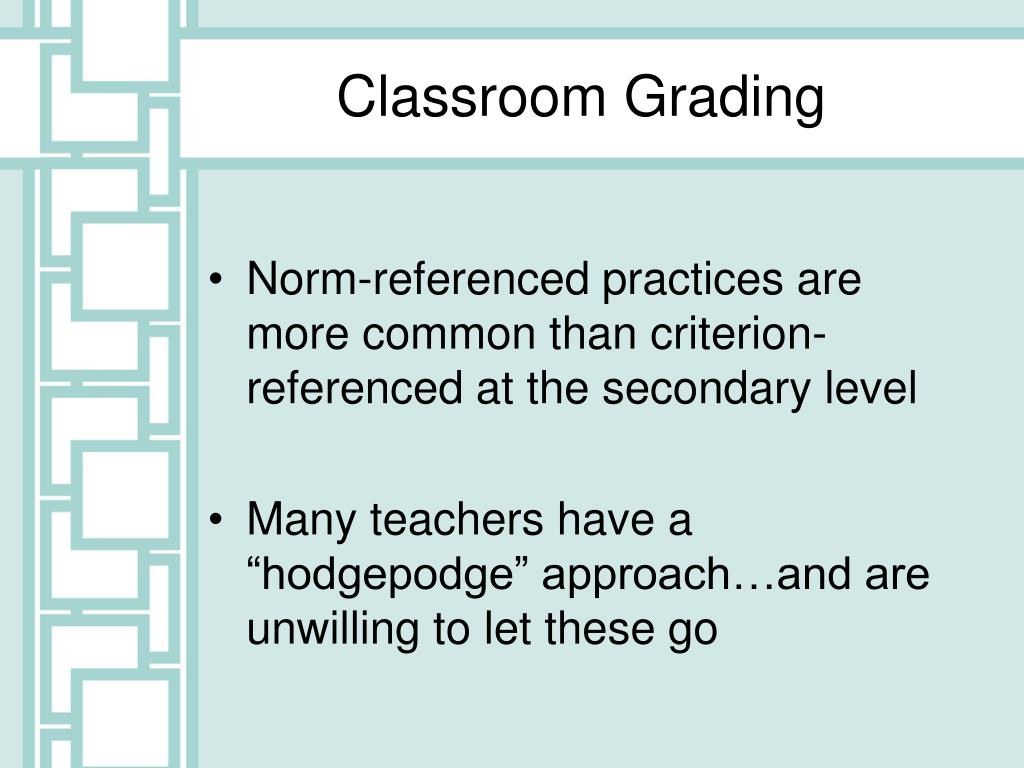 Classroom Grading

• Norm-referenced practices are more common than criterion-referenced at the secondary level

• Many teachers have a “hodgepodge” approach…and are unwilling to let these go